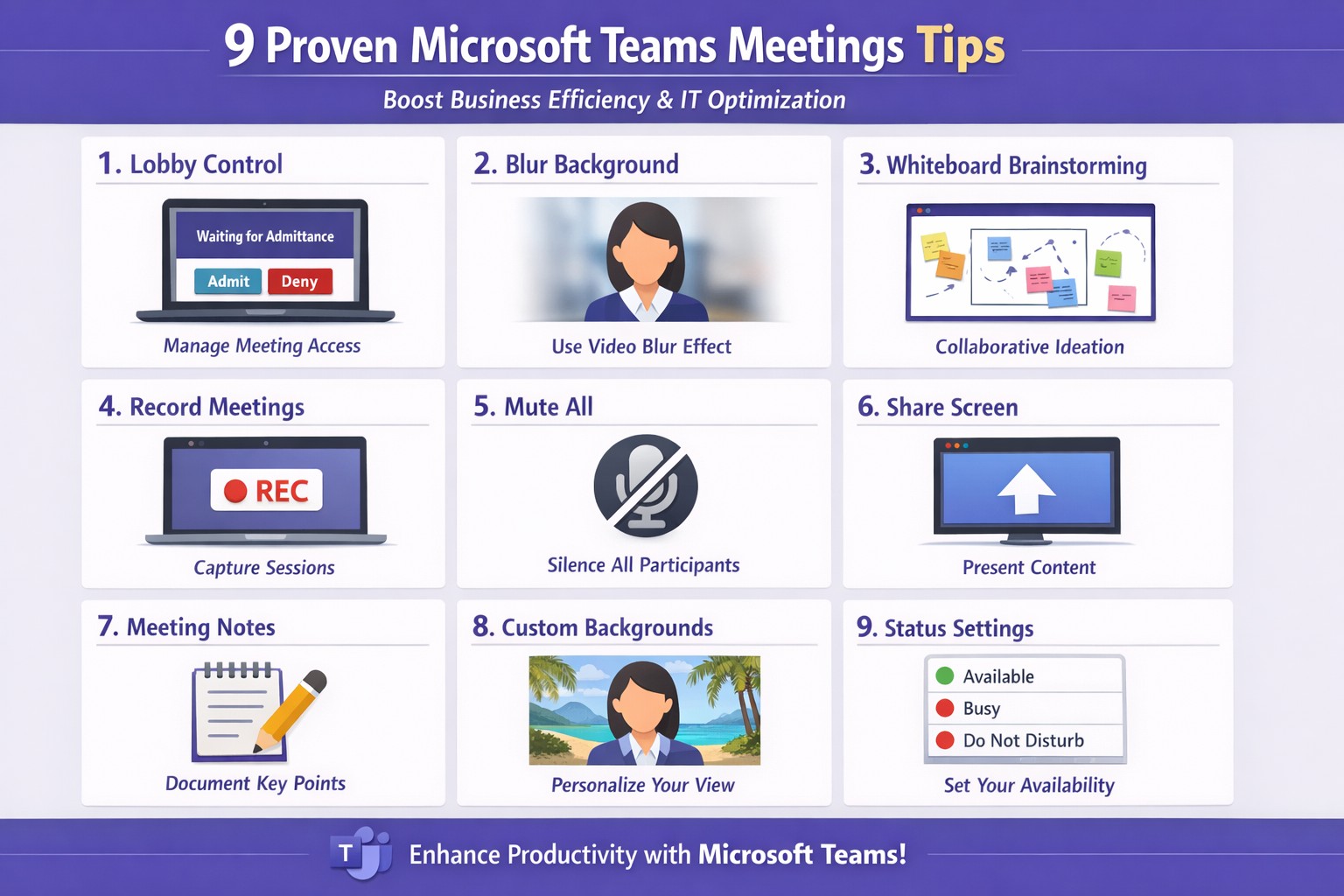 9 Proven Microsoft Teams Meetings Tips

Boost Business Efficiency & IT Optimization

1. Lobby Control

Waiting for Admittance

Admit Deny

Manage Meeting Access

2. Blur Background

Use Video Blur Effect

3. Whiteboard Brainstorming

Collaborative Ideation

4. Record Meetings

REC

Capture Sessions

5. Mute All

Silence All Participants

6. Share Screen

Present Content

7. Meeting Notes

Document Key Points

8. Custom Backgrounds

Personalize Your View

9. Status Settings

Available
Busy
Do Not Disturb

Set Your Availability

T

Enhance Productivity with Microsoft Teams!